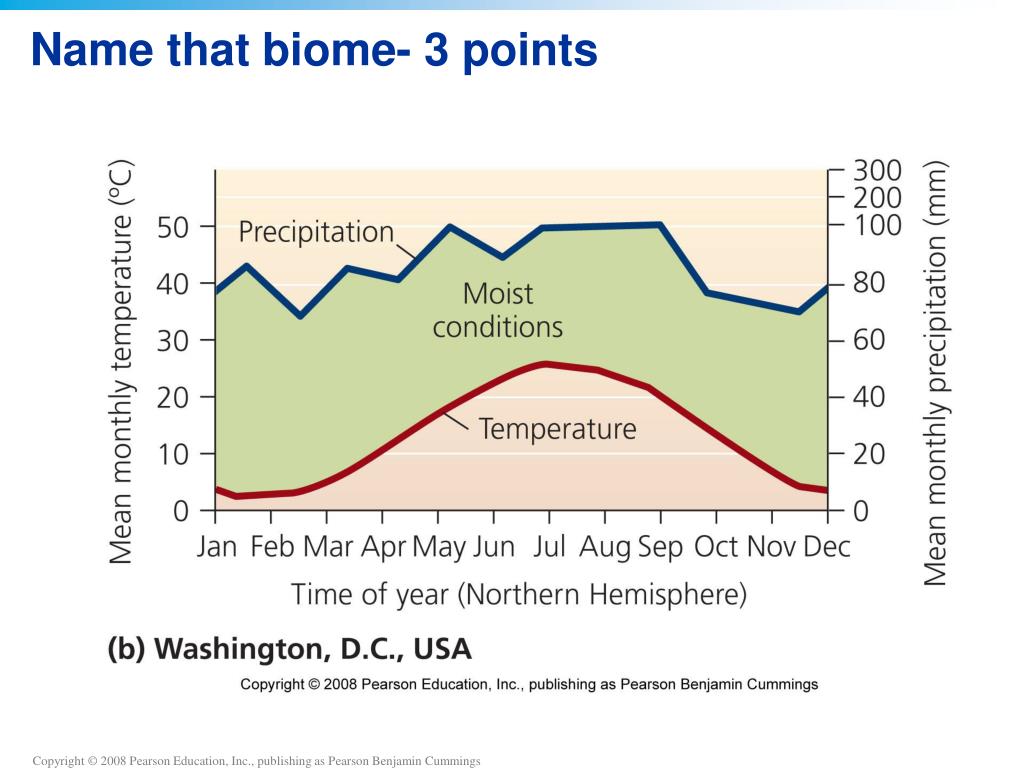 Name that biome- 3 points

Mean monthly temperature (°C)

50
40
30
20
10
0

Precipitation

Moist conditions

Temperature

300
200
100
80
60
40
20
0

Mean monthly precipitation (mm)

Jan Feb Mar Apr May Jun Jul Aug Sep Oct Nov Dec

Time of year (Northern Hemisphere)

(b) Washington, D.C., USA

Copyright © 2008 Pearson Education, Inc., publishing as Pearson Benjamin Cummings

Copyright © 2008 Pearson Education, Inc., publishing as Pearson Benjamin Cummings